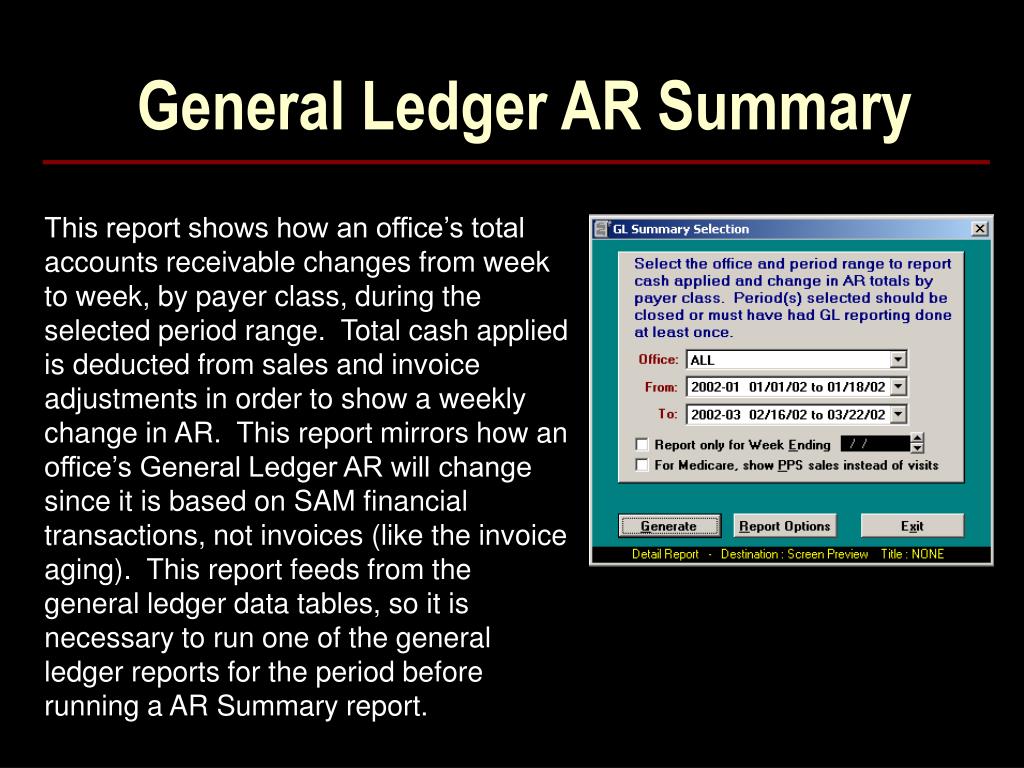 General Ledger AR Summary

This report shows how an office's total accounts receivable changes from week to week, by payer class, during the selected period range. Total cash applied is deducted from sales and invoice adjustments in order to show a weekly change in AR. This report mirrors how an office's General Ledger AR will change since it is based on SAM financial transactions, not invoices (like the invoice aging). This report feeds from the general ledger data tables, so it is necessary to run one of the general ledger reports for the period before running a AR Summary report.

GL Summary Selection

Select the office and period range to report cash applied and change in AR totals by payer class. Period(s) selected should be closed or must have had GL reporting done at least once.

Office: ALL

From: 2002-01 01/01/02 to 01/18/02

To: 2002-03 02/16/02 to 03/22/02

Report only for Week Ending / /

For Medicare, show PPS sales instead of visits

Generate

Report Options

Exit

Detail Report - Destination : Screen Preview Title : NONE